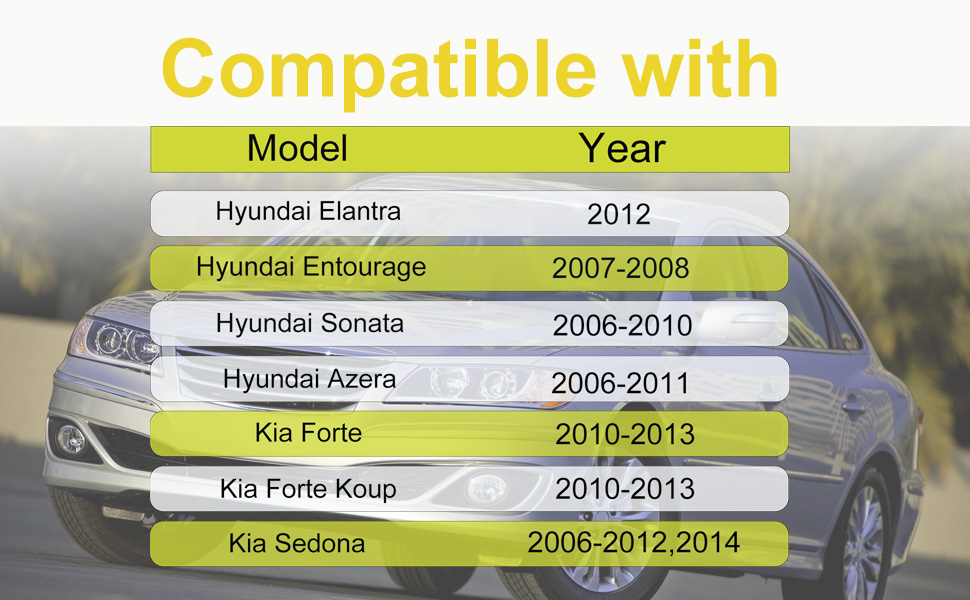 Compatible with

| Model | Year |
|---|---|
| Hyundai Elantra | 2012 |
| Hyundai Entourage | 2007-2008 |
| Hyundai Sonata | 2006-2010 |
| Hyundai Azera | 2006-2011 |
| Kia Forte | 2010-2013 |
| Kia Forte Koup | 2010-2013 |
| Kia Sedona | 2006-2012,2014 |